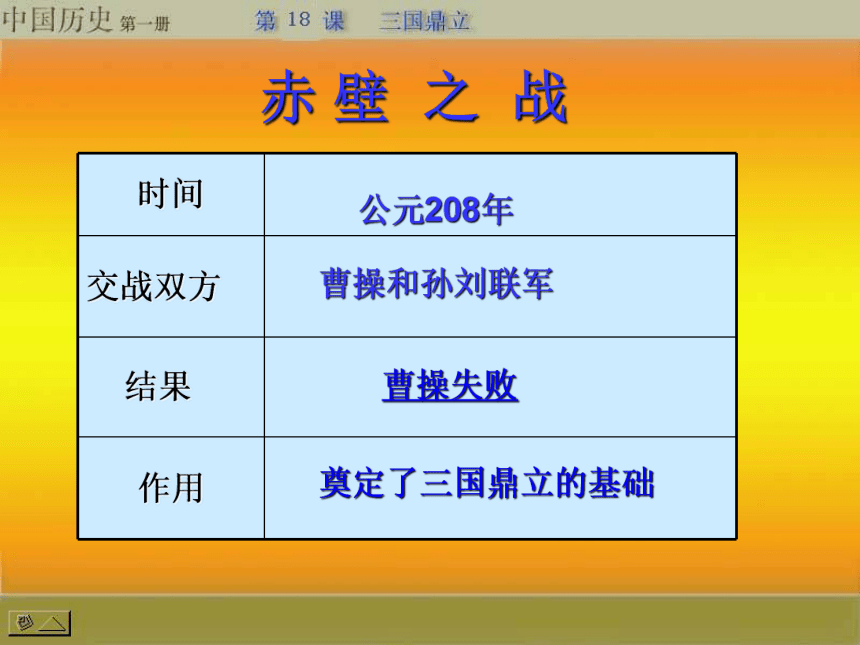 中国历史 第一册　第 18 课　三国鼎立

赤壁之战

| 时间 | 公元208年 |
|---|---|
| 交战双方 | 曹操和孙刘联军 |
| 结果 | 曹操失败 |
| 作用 | 奠定了三国鼎立的基础 |